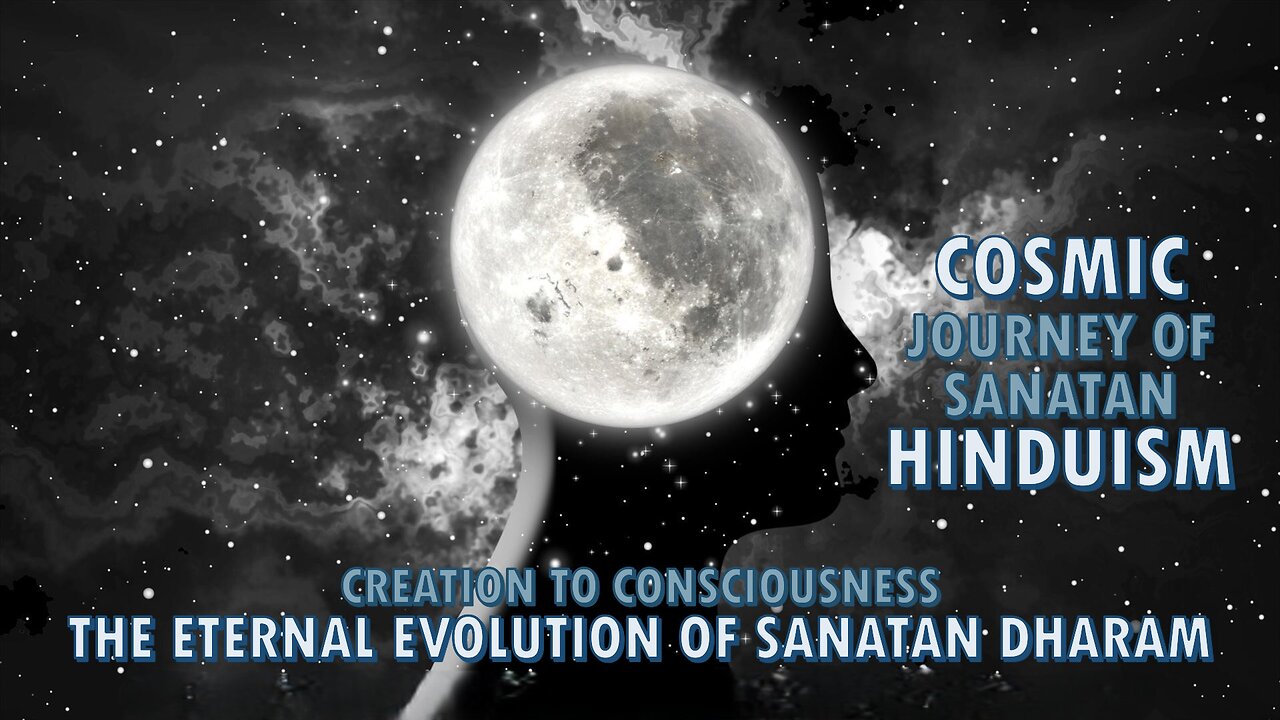 COSMIC
JOURNEY OF
SANATAN
HINDUISM

CREATION TO CONSCIOUSNESS
THE ETERNAL EVOLUTION OF SANATAN DHARAM